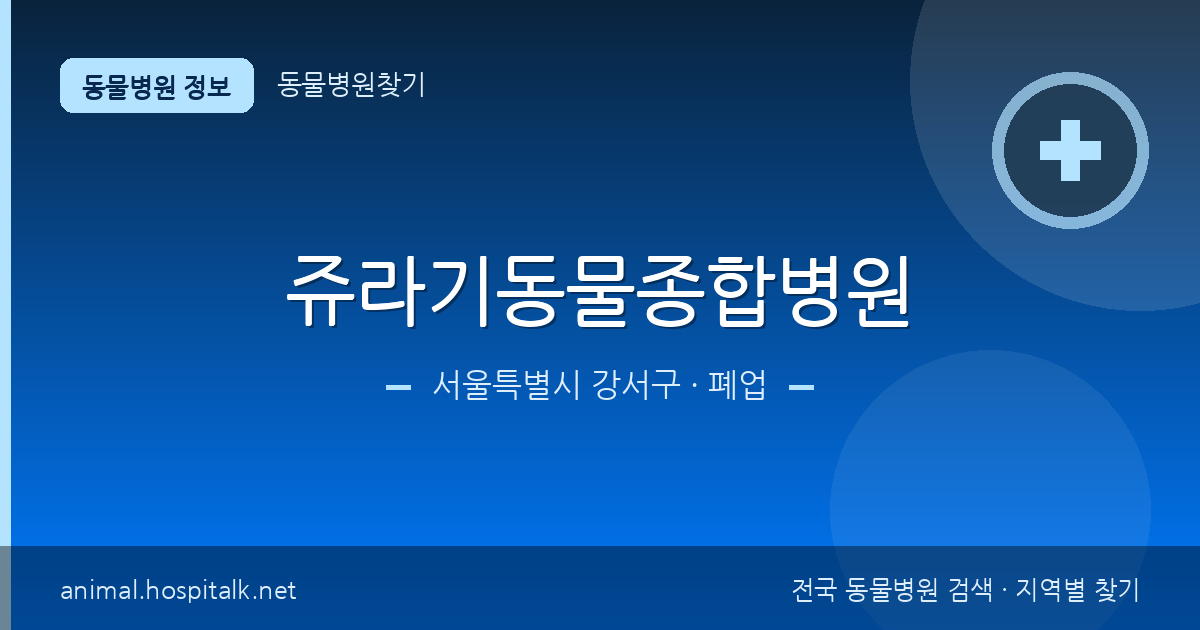 동물병원 정보

동물병원찾기

쥬라기동물종합병원

서울특별시 강서구 · 폐업

animal.hospitalk.net

전국 동물병원 검색 · 지역별 찾기